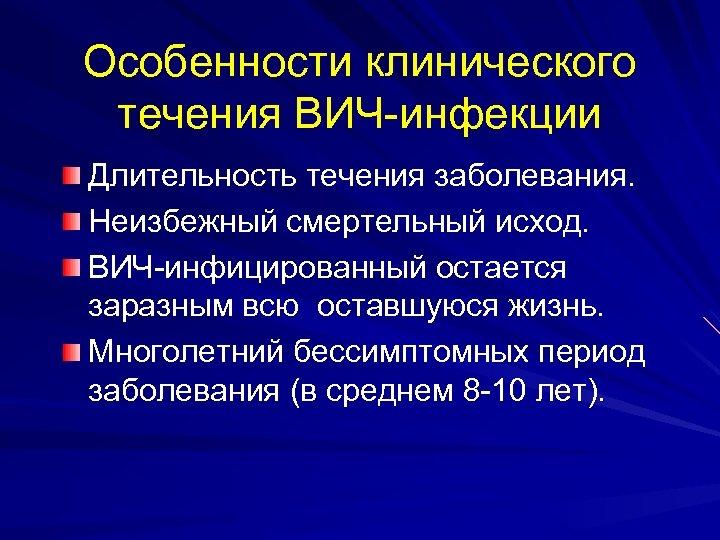 Особенности клинического течения ВИЧ-инфекции

Длительность течения заболевания.

Неизбежный смертельный исход.

ВИЧ-инфицированный остается заразным всю оставшуюся жизнь.

Многолетний бессимптомных период заболевания (в среднем 8-10 лет).